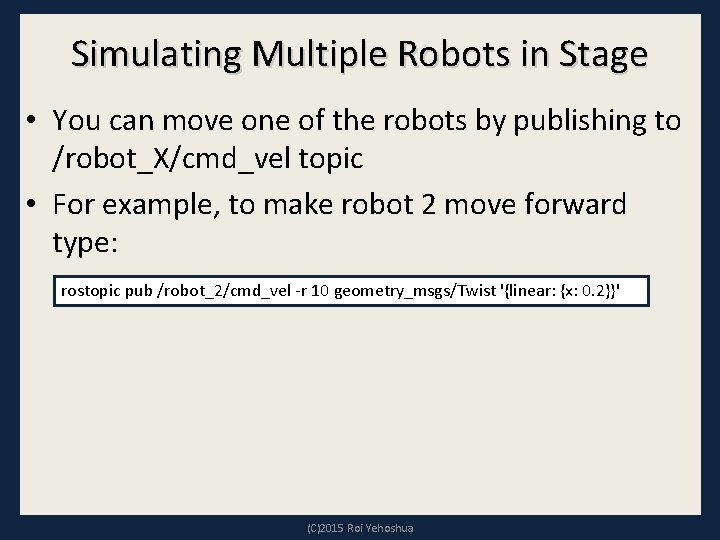 Simulating Multiple Robots in Stage

• You can move one of the robots by publishing to /robot_X/cmd_vel topic

• For example, to make robot 2 move forward type:

rostopic pub /robot_2/cmd_vel -r 10 geometry_msgs/Twist '{linear: {x: 0.2}}'

(C)2015 Roi Yehoshua